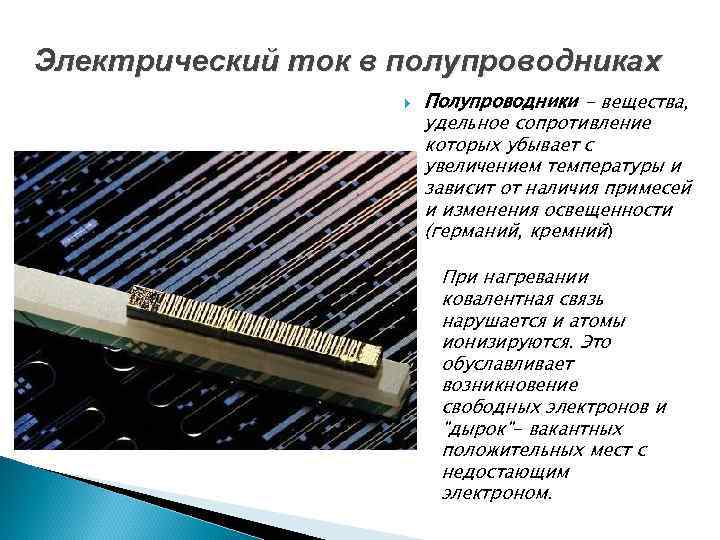 Электрический ток в полупроводниках

Полупроводники – вещества, удельное сопротивление которых убывает с увеличением температуры и зависит от наличия примесей и изменения освещенности (германий, кремний)

При нагревании ковалентная связь нарушается и атомы ионизируются. Это обуславливает возникновение свободных электронов и "дырок"– вакантных положительных мест с недостающим электроном.